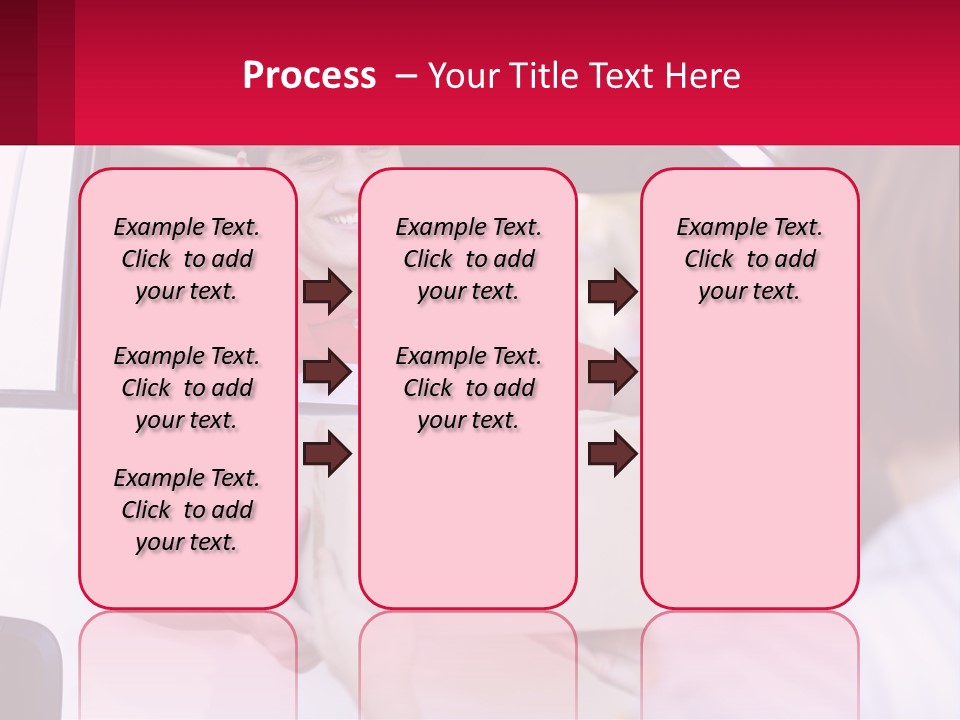 Process – Your Title Text Here

Example Text. Click to add your text.

Example Text. Click to add your text.

Example Text. Click to add your text.

Example Text. Click to add your text.

Example Text. Click to add your text.

Example Text. Click to add your text.